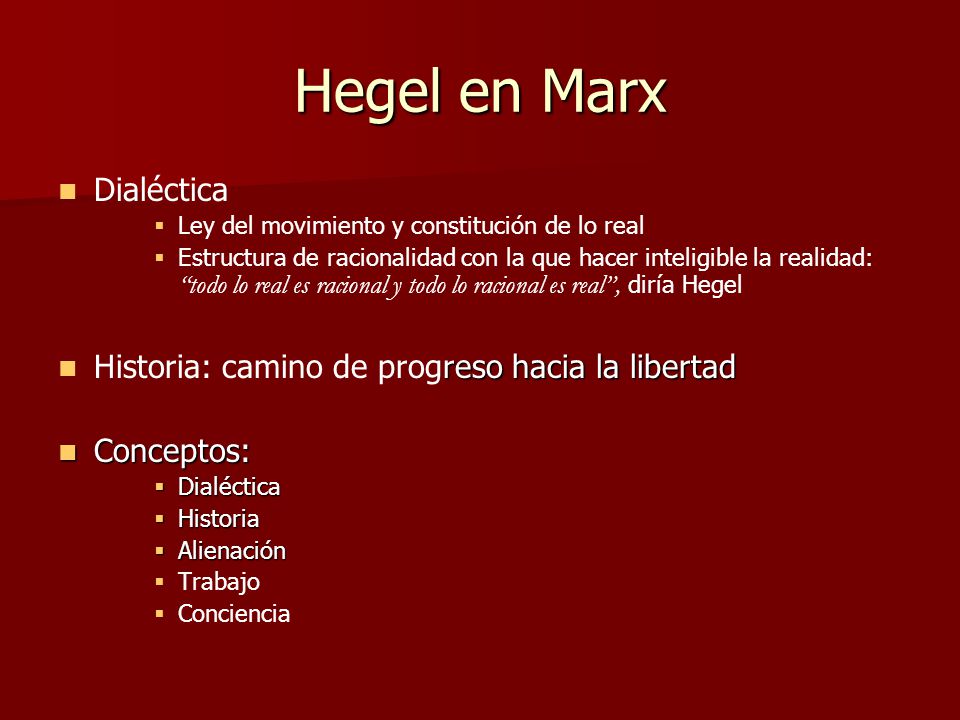 Hegel en Marx

Dialéctica

Ley del movimiento y constitución de lo real

Estructura de racionalidad con la que hacer inteligible la realidad: "todo lo real es racional y todo lo racional es real", diría Hegel

Historia: camino de progreso hacia la libertad

Conceptos:

Dialéctica

Historia

Alienación

Trabajo

Conciencia